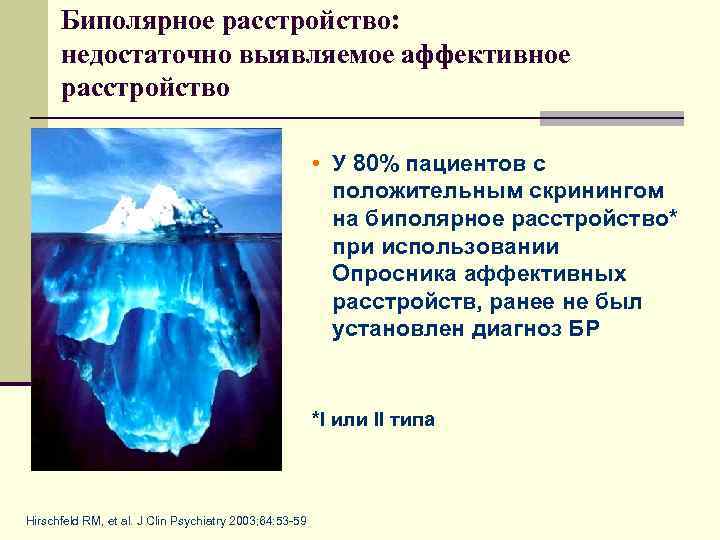 Биполярное расстройство:
недостаточно выявляемое аффективное расстройство

• У 80% пациентов с положительным скринингом на биполярное расстройство* при использовании Опросника аффективных расстройств, ранее не был установлен диагноз БР

*I или II типа

Hirschfeld RM, et al. J Clin Psychiatry 2003;64:53-59